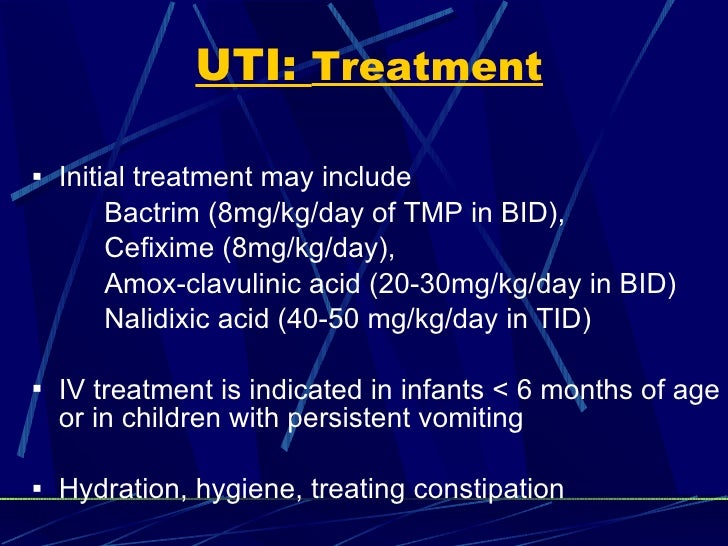 UTI: Treatment

▪ Initial treatment may include
Bactrim (8mg/kg/day of TMP in BID),
Cefixime (8mg/kg/day),
Amox-clavulinic acid (20-30mg/kg/day in BID)
Nalidixic acid (40-50 mg/kg/day in TID)

▪ IV treatment is indicated in infants < 6 months of age or in children with persistent vomiting

▪ Hydration, hygiene, treating constipation